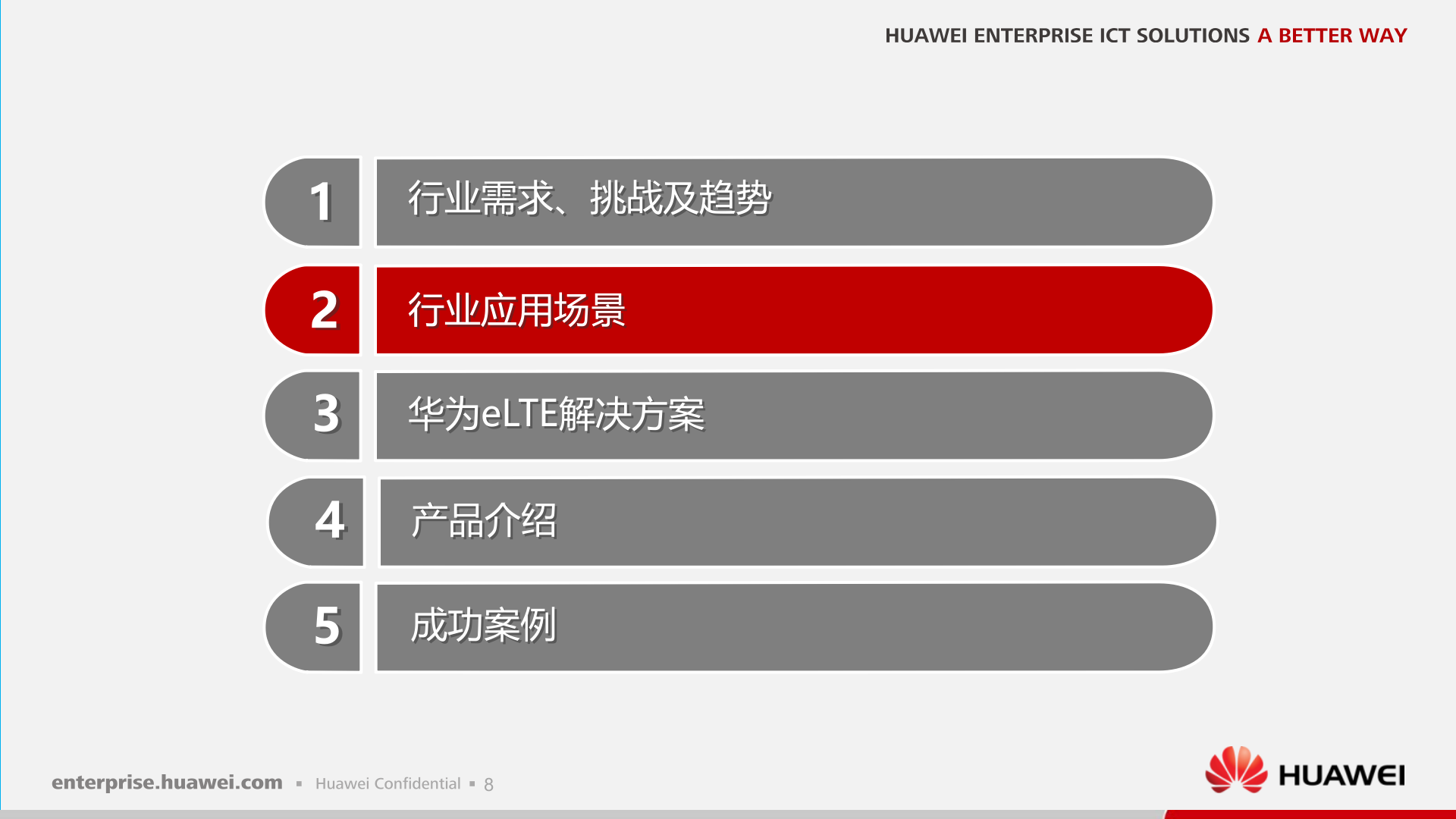 HUAWEI ENTERPRISE ICT SOLUTIONS A BETTER WAY

1 行业需求、挑战及趋势

2 行业应用场景

3 华为eLTE解决方案

4 产品介绍

5 成功案例

enterprise.huawei.com ▪ Huawei Confidential ▪ 8

HUAWEI